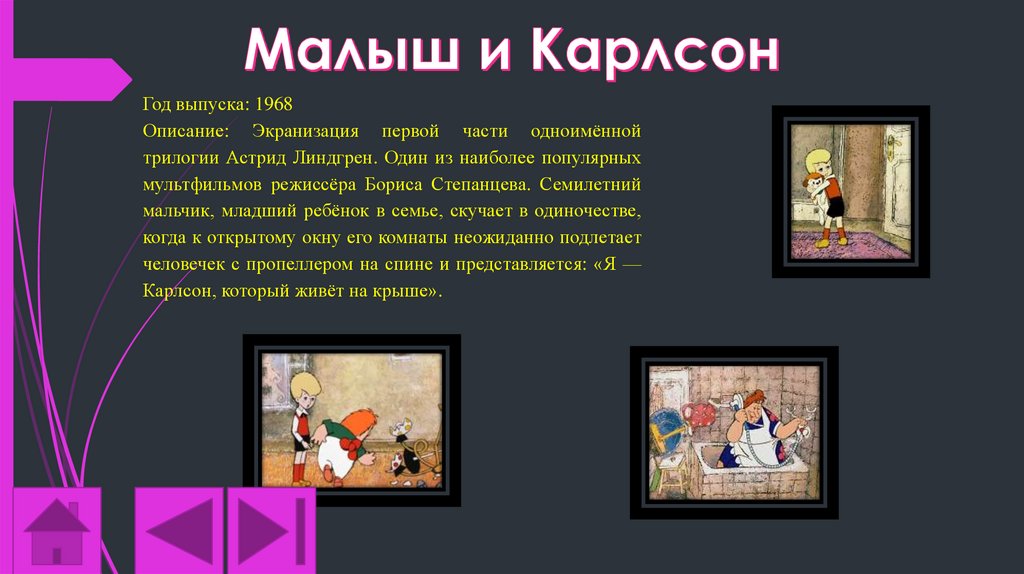 Малыш и Карлсон

Год выпуска: 1968
Описание: Экранизация первой части одноимённой трилогии Астрид Линдгрен. Один из наиболее популярных мультфильмов режиссёра Бориса Степанцева. Семилетний мальчик, младший ребёнок в семье, скучает в одиночестве, когда к открытому окну его комнаты неожиданно подлетает человечек с пропеллером на спине и представляется: «Я — Карлсон, который живёт на крыше».